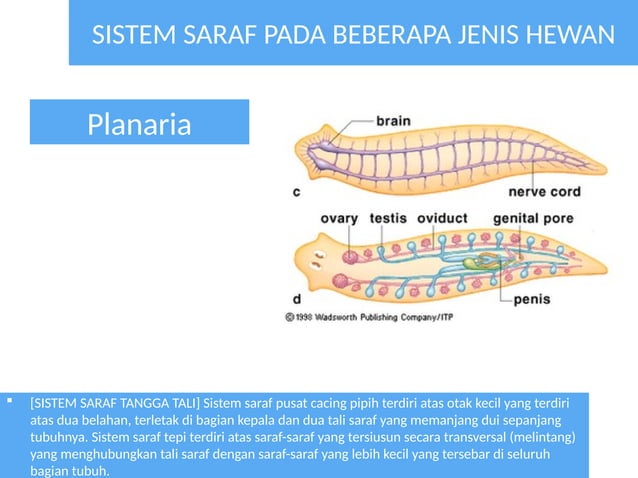 SISTEM SARAF PADA BEBERAPA JENIS HEWAN

Planaria

brain

c

nerve cord

ovary testis oviduct genital pore

d

penis

© 1998 Wadsworth Publishing Company/ITP

▪ [SISTEM SARAF TANGGA TALI] Sistem saraf pusat cacing pipih terdiri atas otak kecil yang terdiri atas dua belahan, terletak di bagian kepala dan dua tali saraf yang memanjang dui sepanjang tubuhnya. Sistem saraf tepi terdiri atas saraf-saraf yang tersiusun secara transversal (melintang) yang menghubungkan tali saraf dengan saraf-saraf yang lebih kecil yang tersebar di seluruh bagian tubuh.